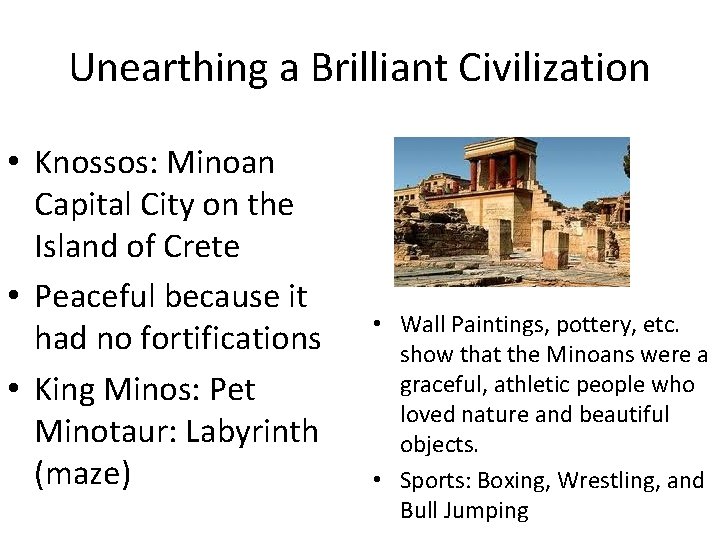 Unearthing a Brilliant Civilization

• Knossos: Minoan Capital City on the Island of Crete
• Peaceful because it had no fortifications
• King Minos: Pet Minotaur: Labyrinth (maze)

• Wall Paintings, pottery, etc. show that the Minoans were a graceful, athletic people who loved nature and beautiful objects.
• Sports: Boxing, Wrestling, and Bull Jumping